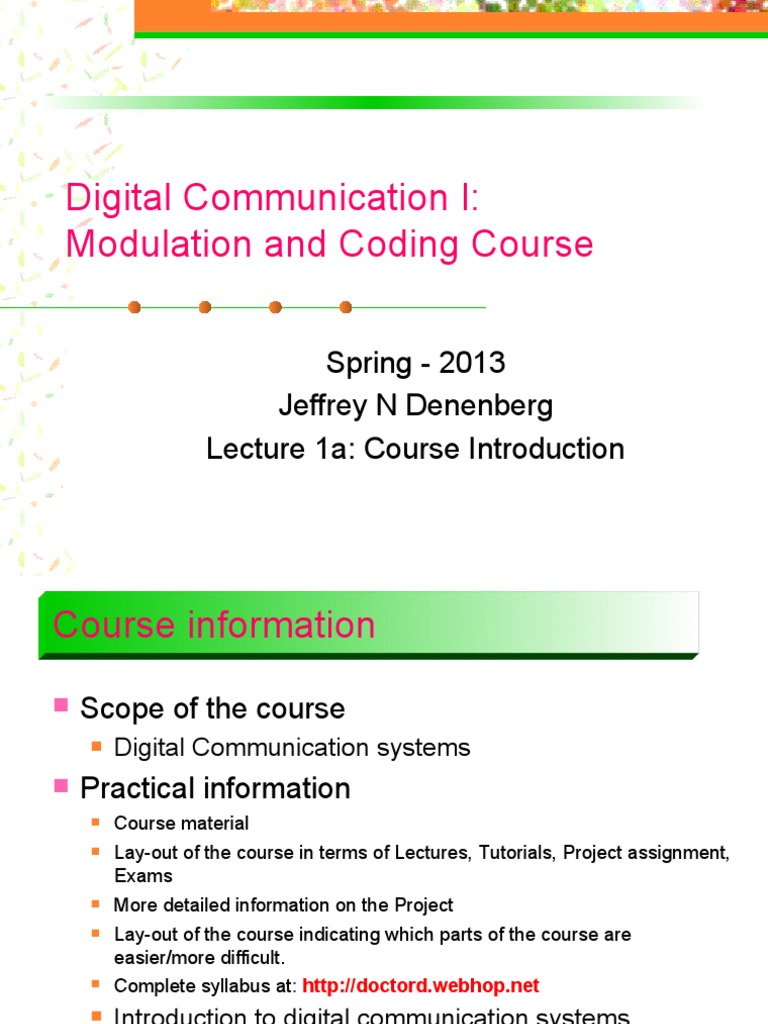 Digital Communication I: Modulation and Coding Course

Spring - 2013
Jeffrey N Denenberg
Lecture 1a: Course Introduction

Course information

Scope of the course
Digital Communication systems
Practical information
Course material
Lay-out of the course in terms of Lectures, Tutorials, Project assignment, Exams
More detailed information on the Project
Lay-out of the course indicating which parts of the course are easier/more difficult.
Complete syllabus at: http://doctord.webhop.net
Introduction to digital communication systems